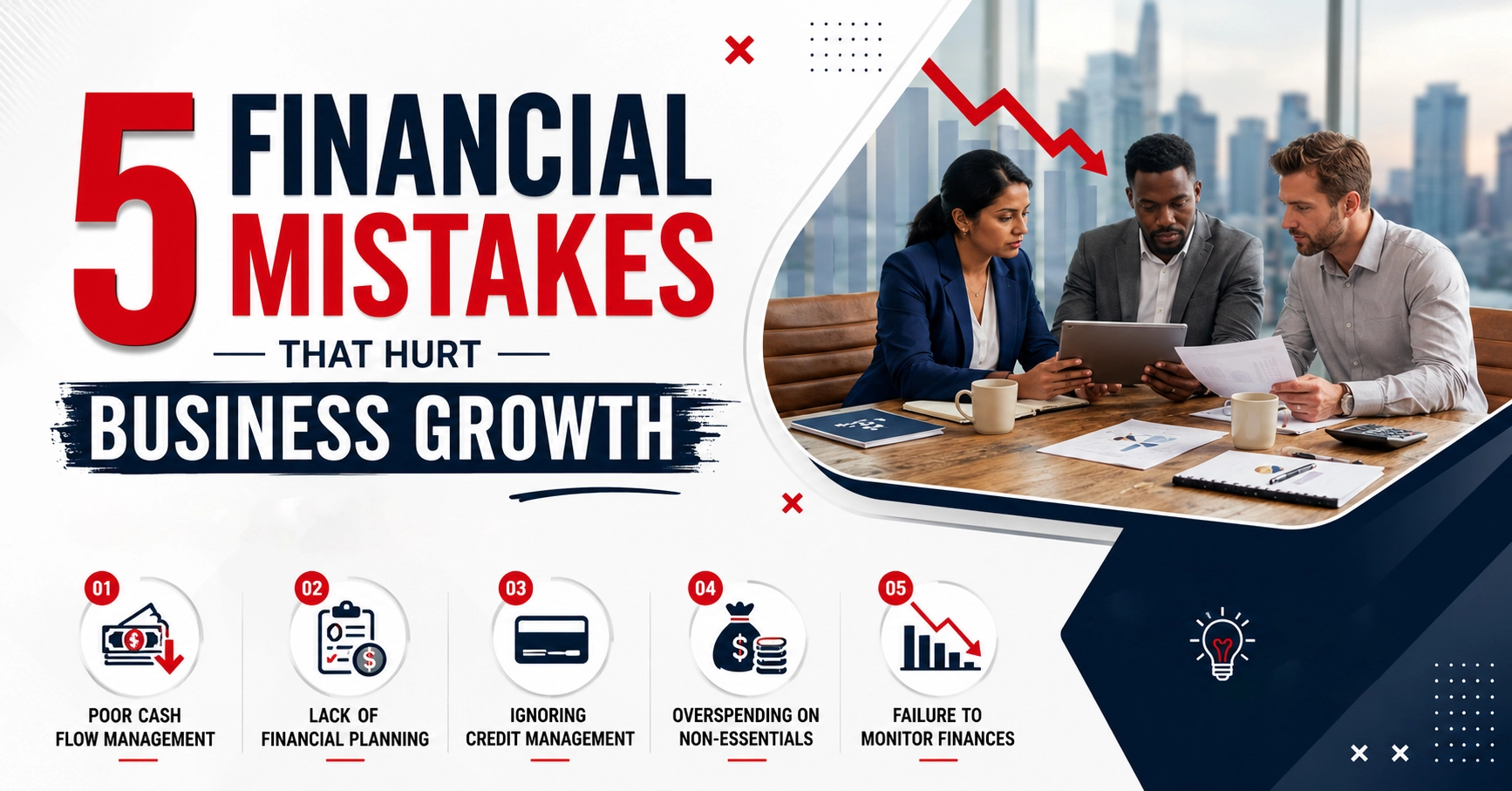 5 FINANCIAL MISTAKES

THAT HURT

BUSINESS GROWTH

01
POOR CASH FLOW MANAGEMENT

02
LACK OF FINANCIAL PLANNING

03
IGNORING CREDIT MANAGEMENT

04
OVERSPENDING ON NON-ESSENTIALS

05
FAILURE TO MONITOR FINANCES